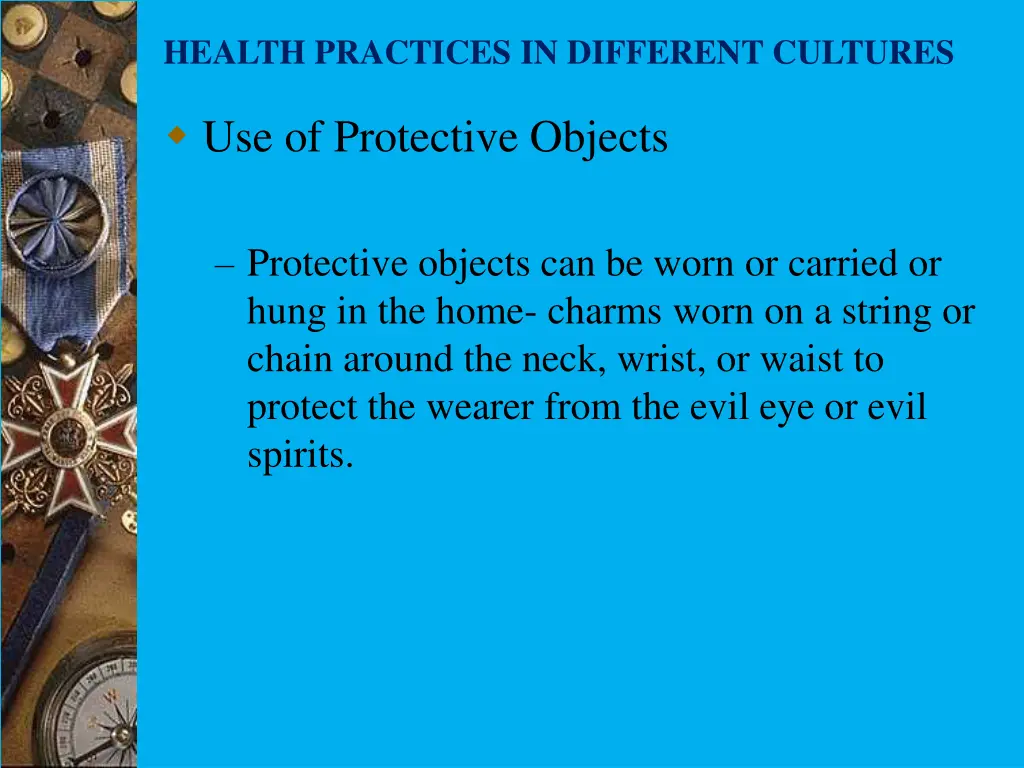 HEALTH PRACTICES IN DIFFERENT CULTURES

Use of Protective Objects

– Protective objects can be worn or carried or hung in the home- charms worn on a string or chain around the neck, wrist, or waist to protect the wearer from the evil eye or evil spirits.